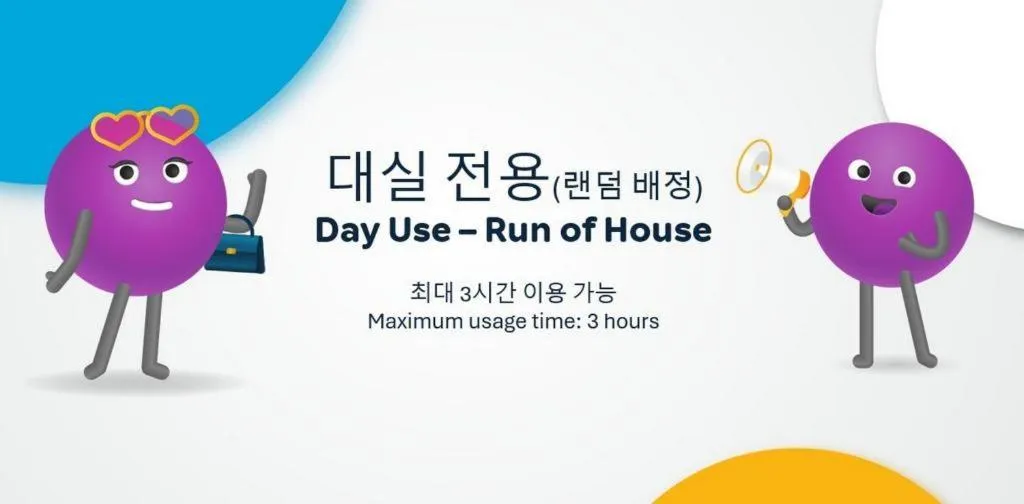 대실 전용(랜덤 배정)
Day Use – Run of House

최대 3시간 이용 가능
Maximum usage time: 3 hours